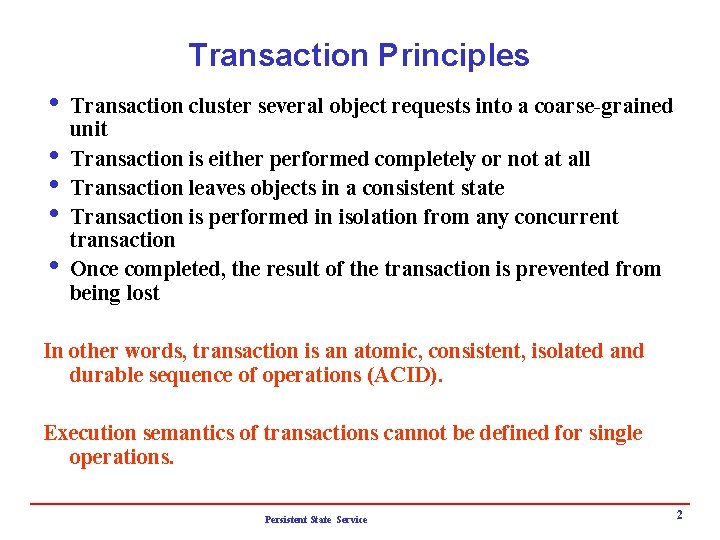 Transaction Principles

• Transaction cluster several object requests into a coarse-grained unit
• Transaction is either performed completely or not at all
• Transaction leaves objects in a consistent state
• Transaction is performed in isolation from any concurrent transaction
• Once completed, the result of the transaction is prevented from being lost

In other words, transaction is an atomic, consistent, isolated and durable sequence of operations (ACID).

Execution semantics of transactions cannot be defined for single operations.

Persistent State Service

2